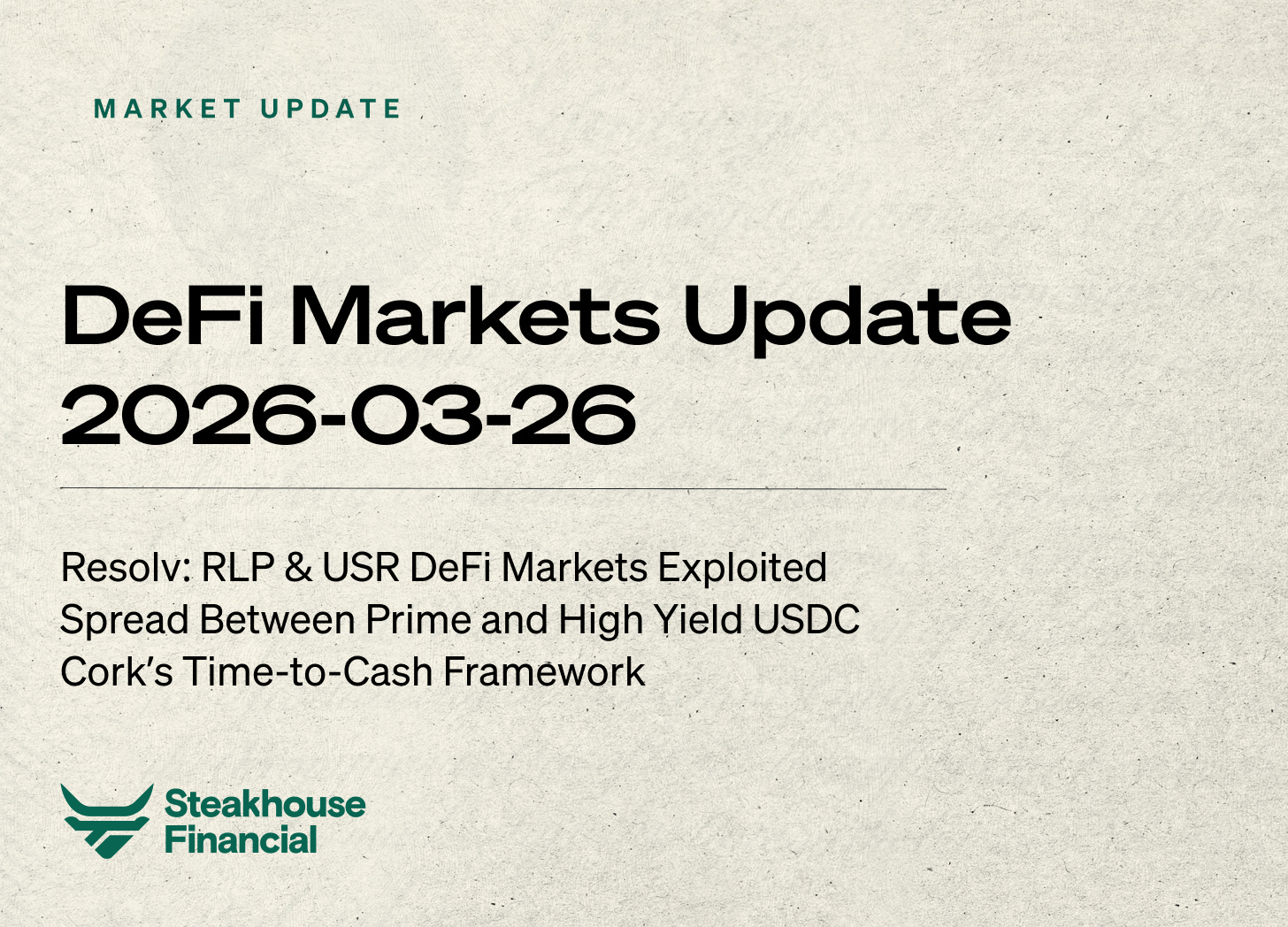 MARKET UPDATE

DeFi Markets Update 2026-03-26

Resolv: RLP & USR DeFi Markets Exploited
Spread Between Prime and High Yield USDC
Cork's Time-to-Cash Framework

Steakhouse Financial